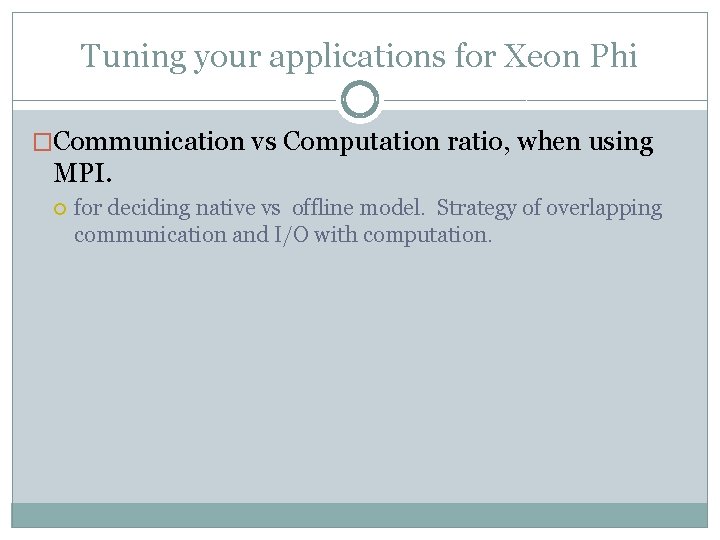 Tuning your applications for Xeon Phi

Communication vs Computation ratio, when using MPI.

for deciding native vs offline model. Strategy of overlapping communication and I/O with computation.